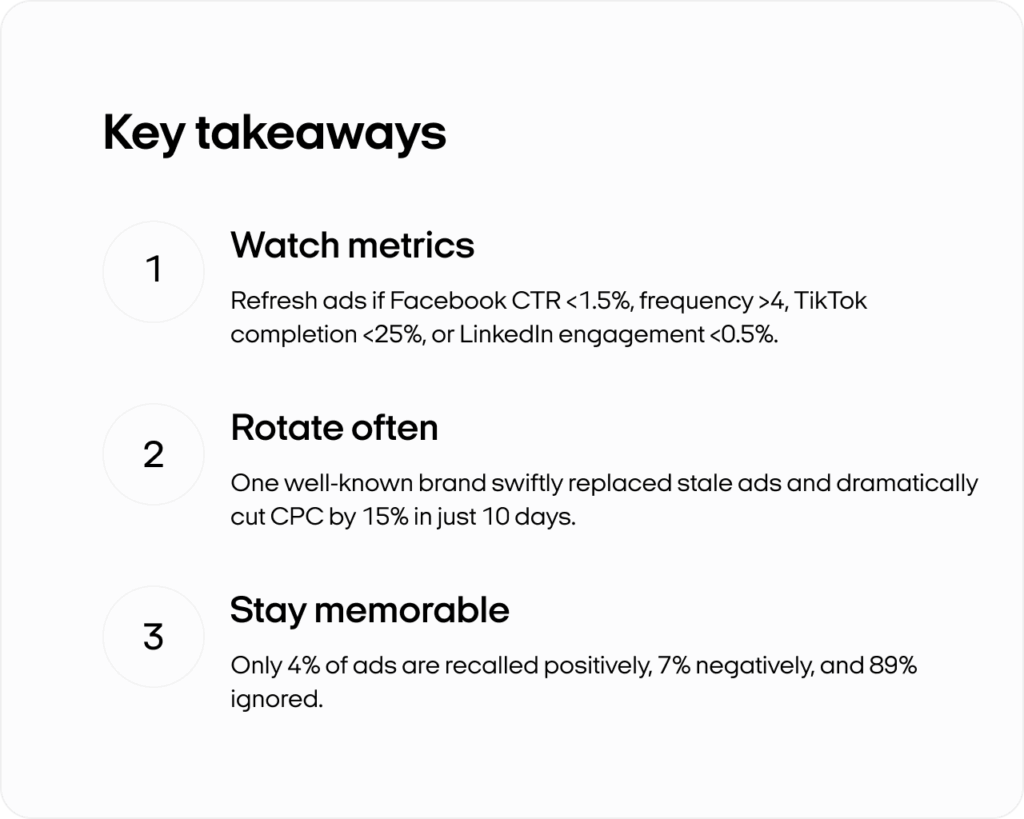 Key takeaways

1

Watch metrics

Refresh ads if Facebook CTR <1.5%, frequency >4, TikTok completion <25%, or LinkedIn engagement <0.5%.

2

Rotate often

One well-known brand swiftly replaced stale ads and dramatically cut CPC by 15% in just 10 days.

3

Stay memorable

Only 4% of ads are recalled positively, 7% negatively, and 89% ignored.